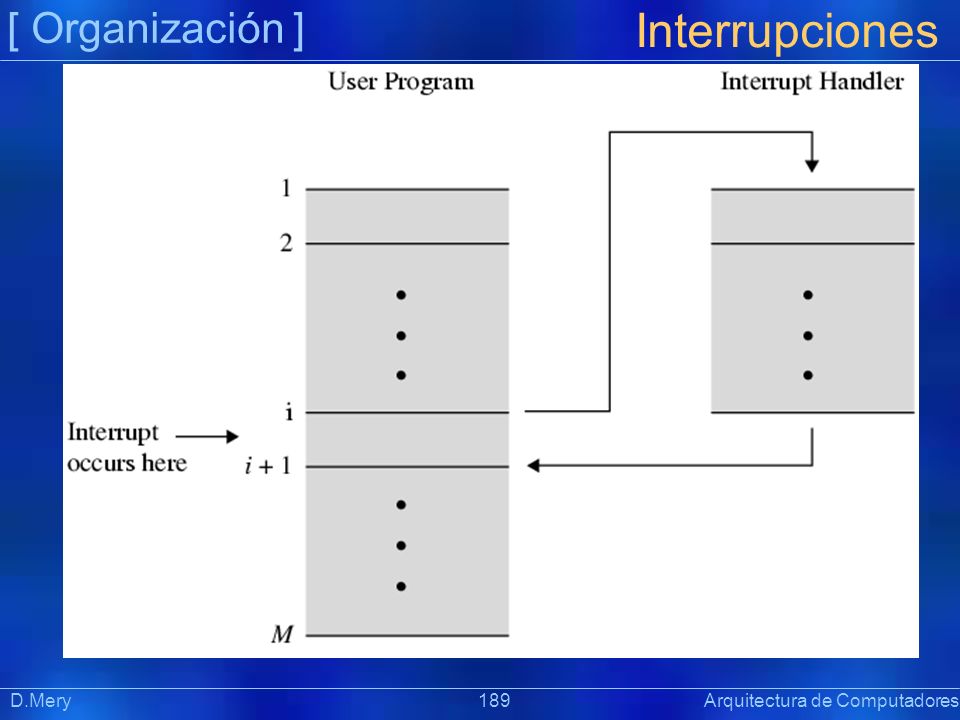 [ Organización ]

Interrupciones

User Program

Interrupt Handler

1

2

i

Interrupt occurs here

$i + 1$

$M$

D.Mery

189

Arquitectura de Computadores